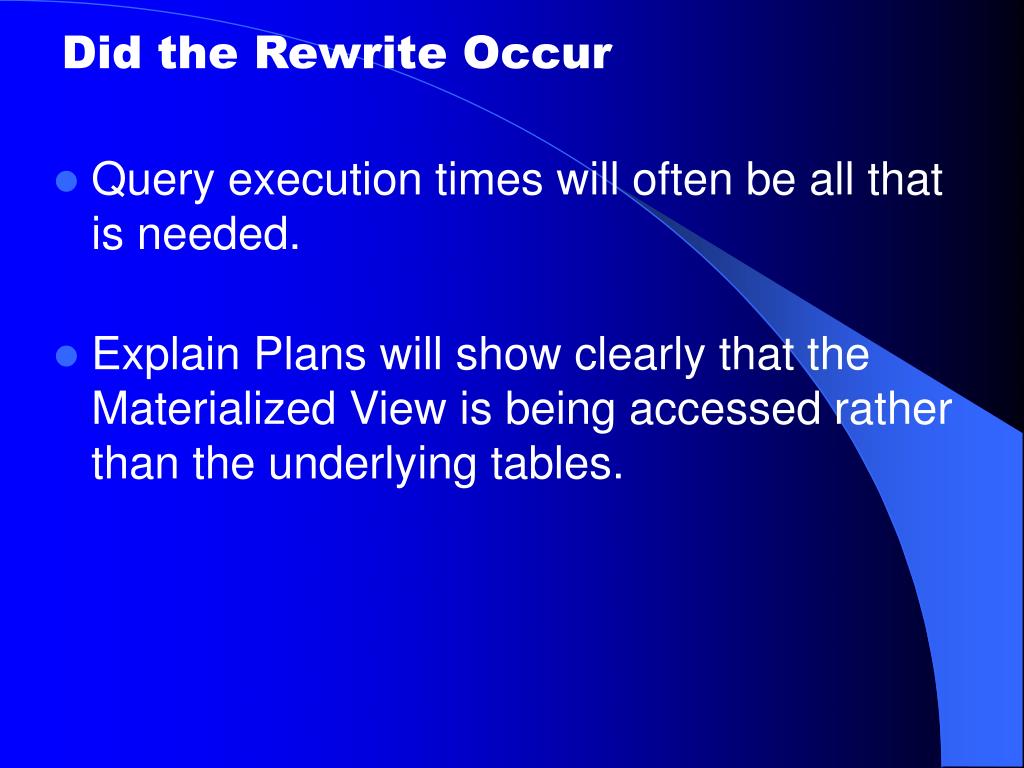 Did the Rewrite Occur

- Query execution times will often be all that is needed.

- Explain Plans will show clearly that the Materialized View is being accessed rather than the underlying tables.